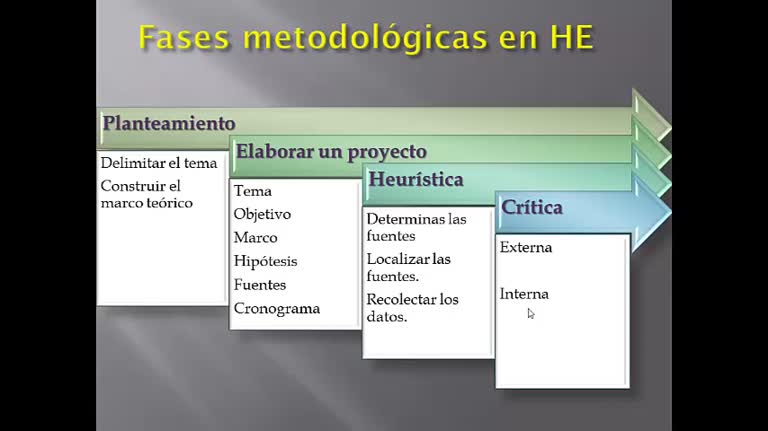 Fases metodológicas en HE

Planteamiento

Delimitar el tema

Construir el marco teórico

Elaborar un proyecto

Tema

Objetivo

Marco

Hipótesis

Fuentes

Cronograma

Heurística

Determinas las fuentes

Localizar las fuentes.

Recolectar los datos.

Crítica

Externa

Interna